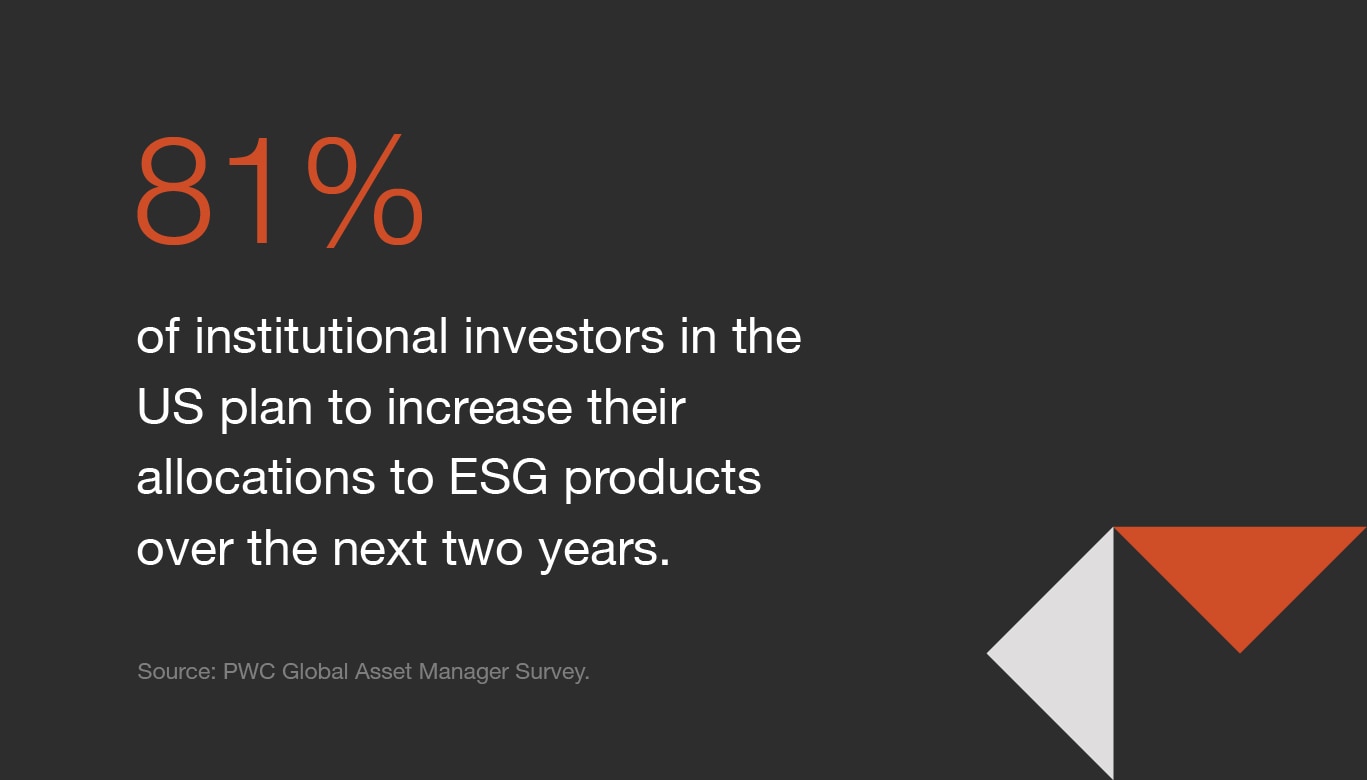 81%

of institutional investors in the US plan to increase their allocations to ESG products over the next two years.

Source: PWC Global Asset Manager Survey.